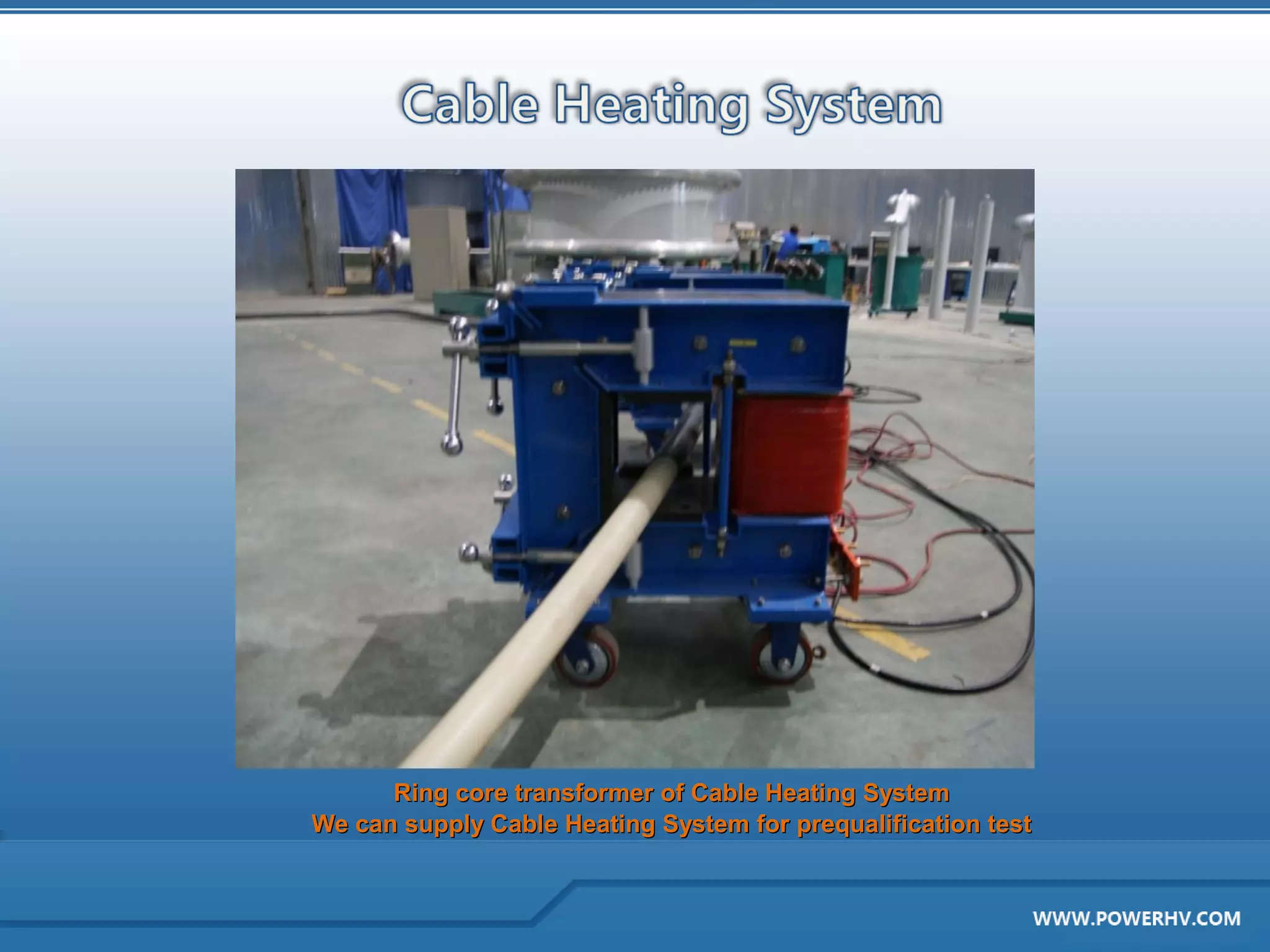 Cable Heating System

Ring core transformer of Cable Heating System
We can supply Cable Heating System for prequalification test

WWW.POWERHV.COM